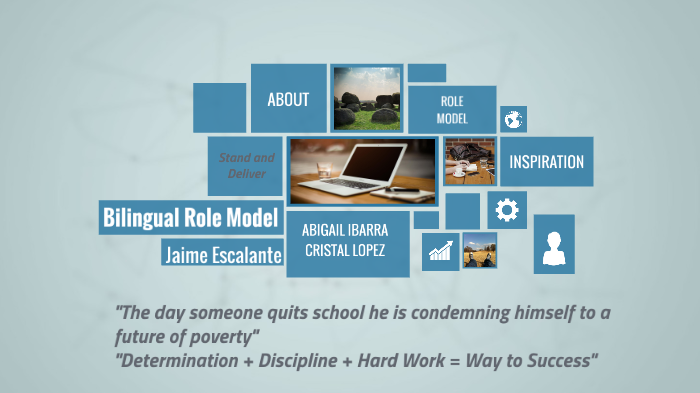 ABOUT

ROLE MODEL

Stand and Deliver

INSPIRATION

Bilingual Role Model

Jaime Escalante

ABIGAIL IBARRA
CRISTAL LOPEZ

"The day someone quits school he is condemning himself to a future of poverty"
"Determination + Discipline + Hard Work = Way to Success"